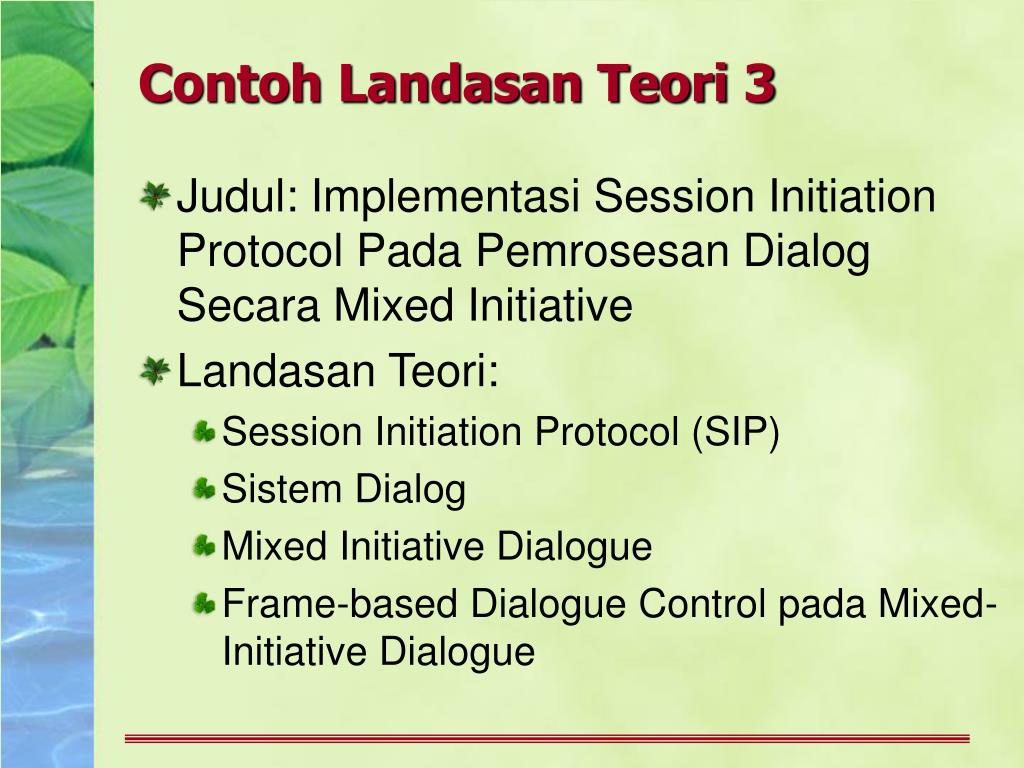 Contoh Landasan Teori 3

Judul: Implementasi Session Initiation Protocol Pada Pemrosesan Dialog Secara Mixed Initiative

Landasan Teori:

Session Initiation Protocol (SIP)

Sistem Dialog

Mixed Initiative Dialogue

Frame-based Dialogue Control pada Mixed-Initiative Dialogue